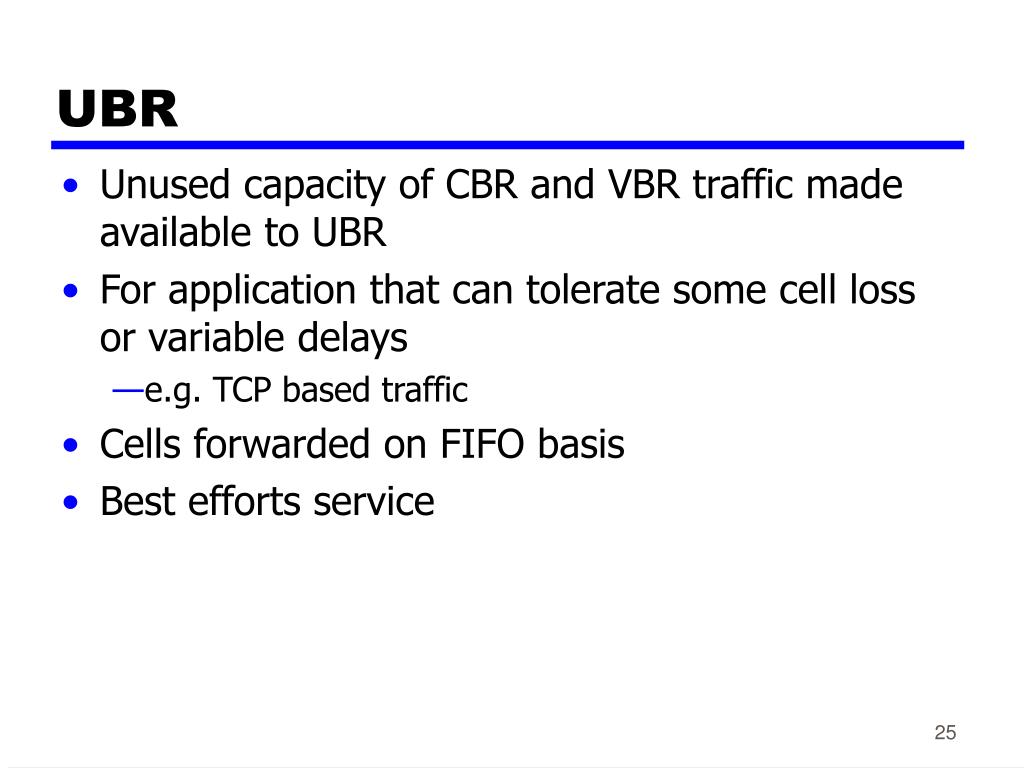 UBR

• Unused capacity of CBR and VBR traffic made available to UBR
• For application that can tolerate some cell loss or variable delays
—e.g. TCP based traffic
• Cells forwarded on FIFO basis
• Best efforts service

25